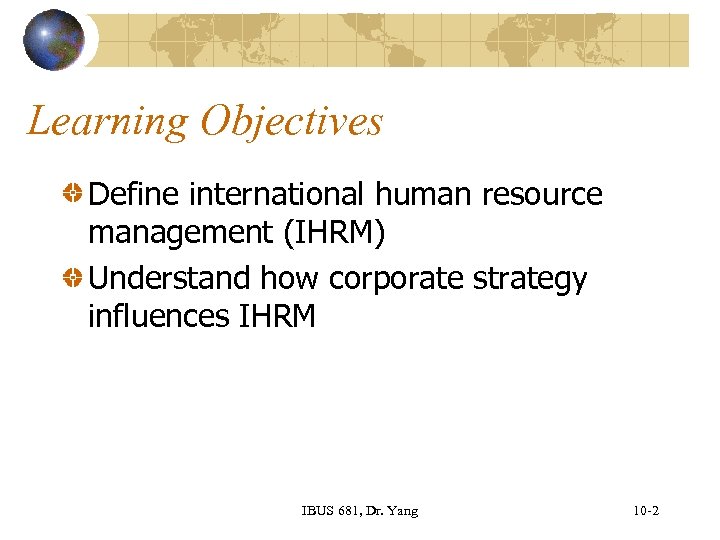 Learning Objectives

Define international human resource management (IHRM)

Understand how corporate strategy influences IHRM

IBUS 681, Dr. Yang

10-2